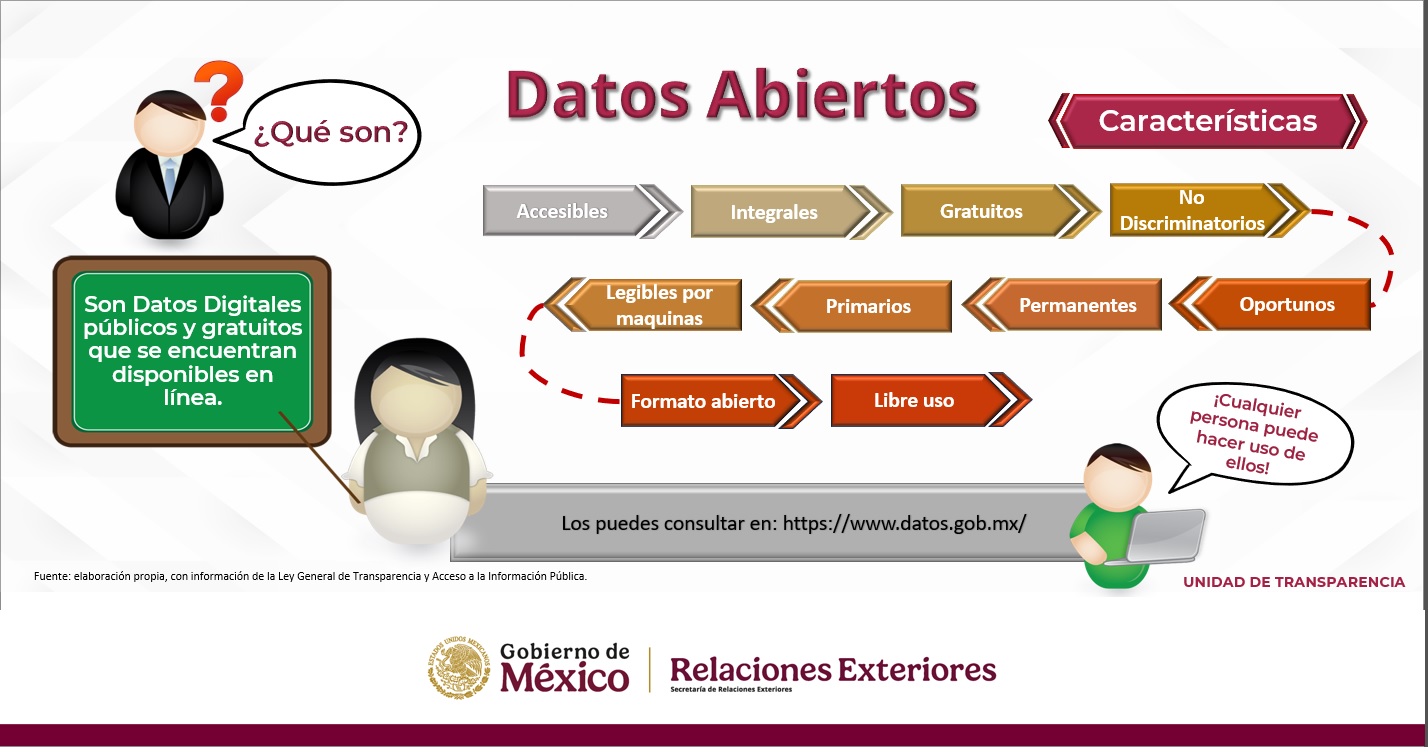 Datos Abiertos

¿Qué son?

Características

Accesibles

Integrales

Gratuitos

No Discriminatorios

Oportunos

Permanentes

Primarios

Legibles por maquinas

Formato abierto

Libre uso

Son Datos Digitales públicos y gratuitos que se encuentran disponibles en línea.

¡Cualquier persona puede hacer uso de ellos!

Los puedes consultar en: https://www.datos.gob.mx/

Fuente: elaboración propia, con información de la Ley General de Transparencia y Acceso a la Información Pública.

UNIDAD DE TRANSPARENCIA

ESTADOS UNIDOS MEXICANOS

Gobierno de México

Relaciones Exteriores
Secretaría de Relaciones Exteriores